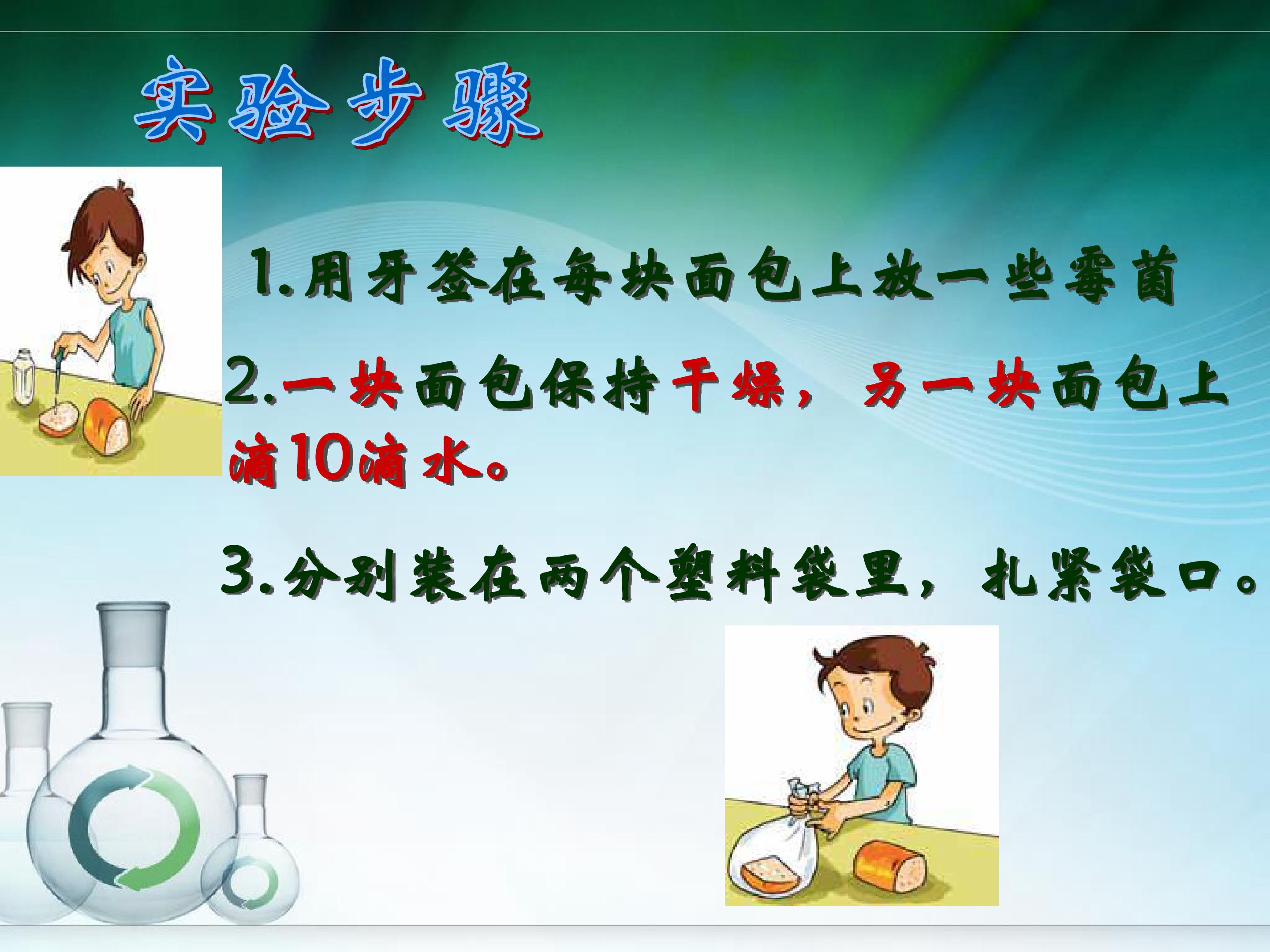 实验步骤

1.用牙签在每块面包上放一些霉菌

2.一块面包保持干燥，另一块面包上滴10滴水。

3.分别装在两个塑料袋里，扎紧袋口。